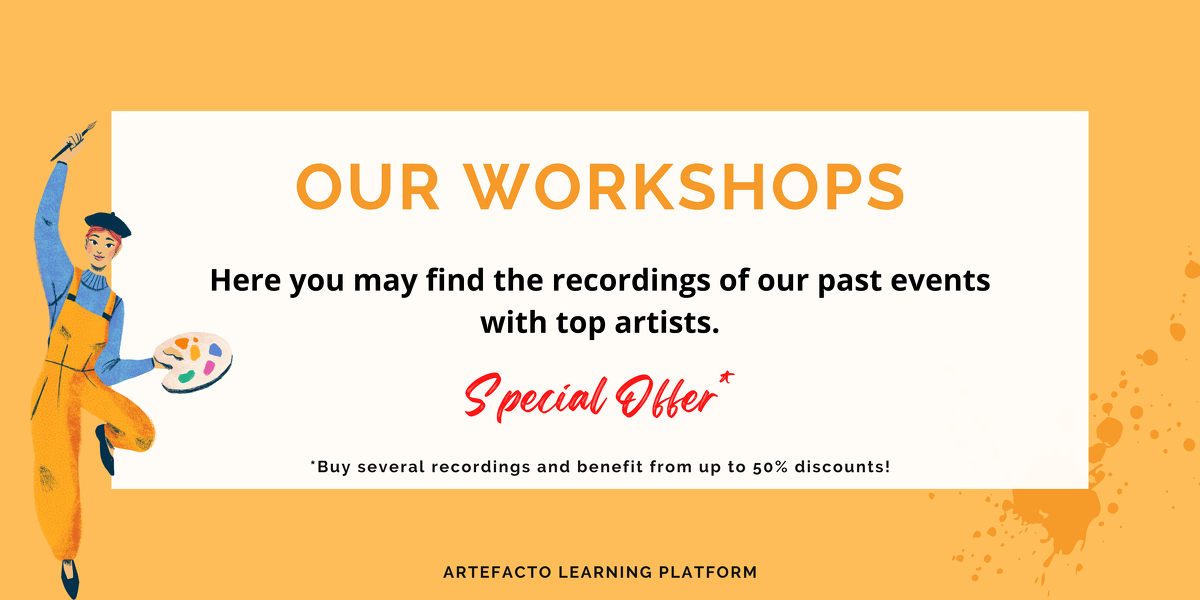 OUR WORKSHOPS

Here you may find the recordings of our past events with top artists.

Special Offer*

*Buy several recordings and benefit from up to 50% discounts!

ARTEFACTO LEARNING PLATFORM